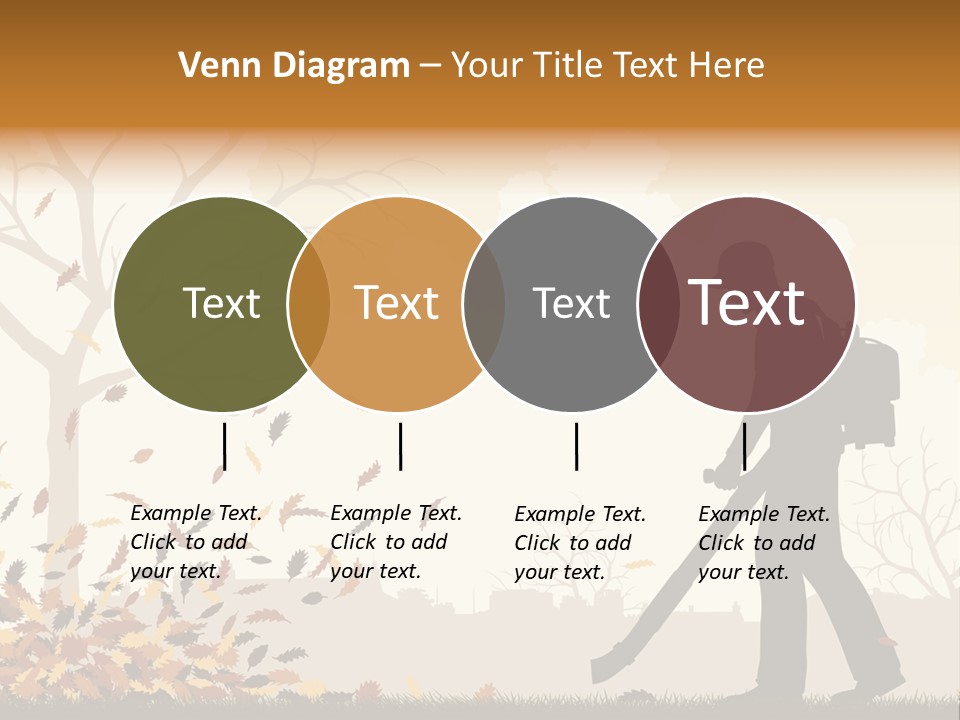 Venn Diagram – Your Title Text Here

Text

Text

Text

Text

Example Text. Click to add your text.

Example Text. Click to add your text.

Example Text. Click to add your text.

Example Text. Click to add your text.